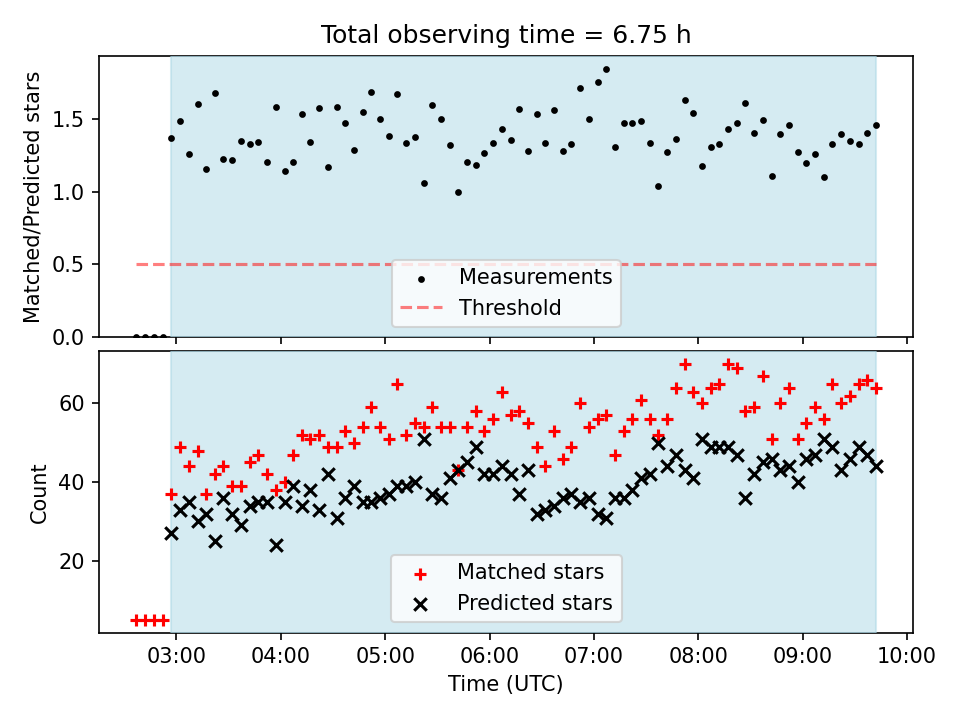 Total observing time = 6.75 h

Matched/Predicted stars

1.5
1.0
0.5
0.0

Measurements
Threshold

Count

60
40
20

Matched stars
Predicted stars

03:00 04:00 05:00 06:00 07:00 08:00 09:00 10:00
Time (UTC)